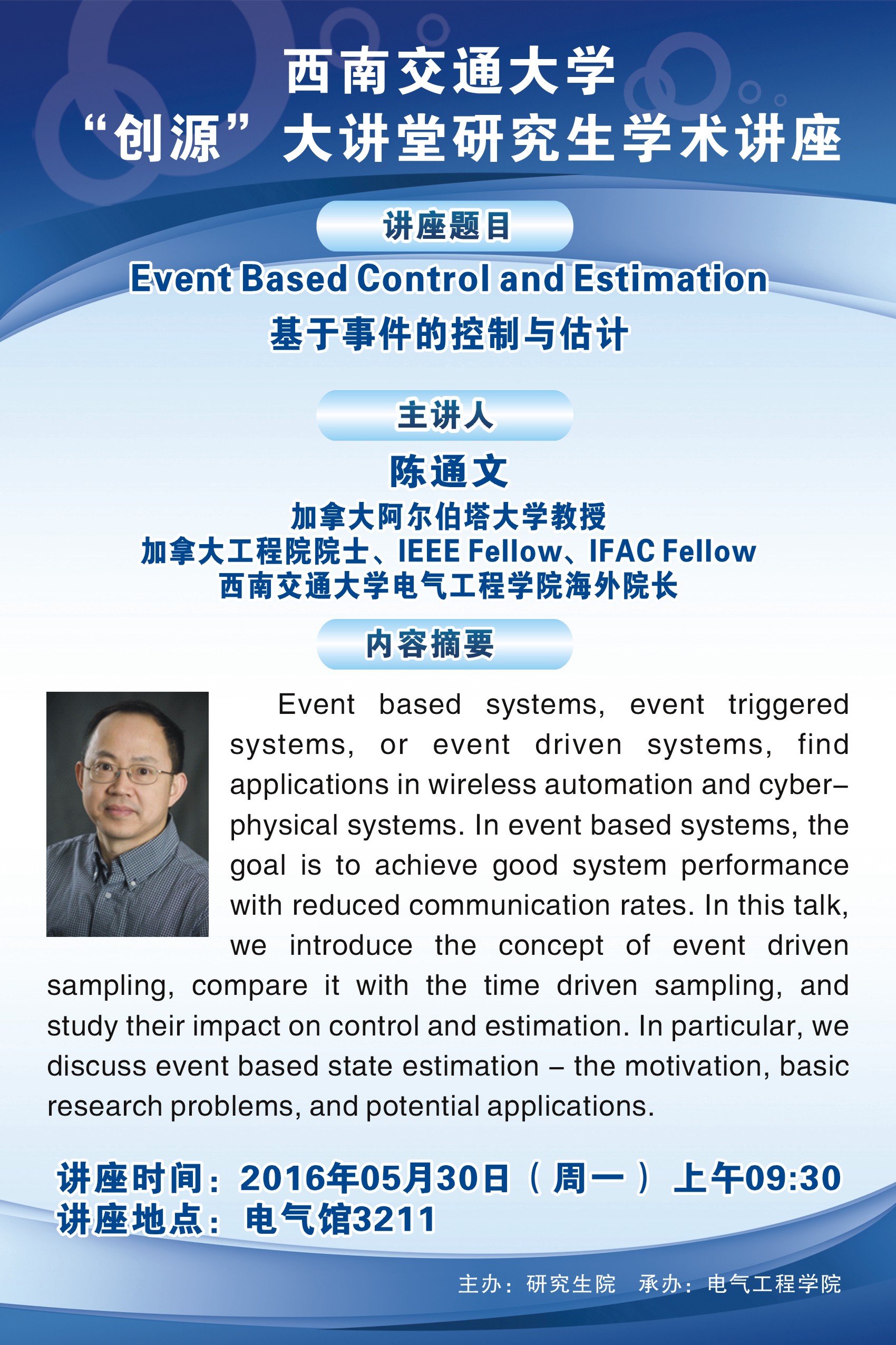 西南交通大学
“创源”大讲堂研究生学术讲座

讲座题目
Event Based Control and Estimation
基于事件的控制与估计

主讲人
陈通文
加拿大阿尔伯塔大学教授
加拿大工程院院士、IEEE Fellow、IFAC Fellow
西南交通大学电气工程学院海外院长

内容摘要
Event based systems, event triggered systems, or event driven systems, find applications in wireless automation and cyber–physical systems. In event based systems, the goal is to achieve good system performance with reduced communication rates. In this talk, we introduce the concept of event driven sampling, compare it with the time driven sampling, and study their impact on control and estimation. In particular, we discuss event based state estimation – the motivation, basic research problems, and potential applications.

讲座时间：2016年05月30日（周一）上午09:30
讲座地点：电气馆3211

主办：研究生院　承办：电气工程学院